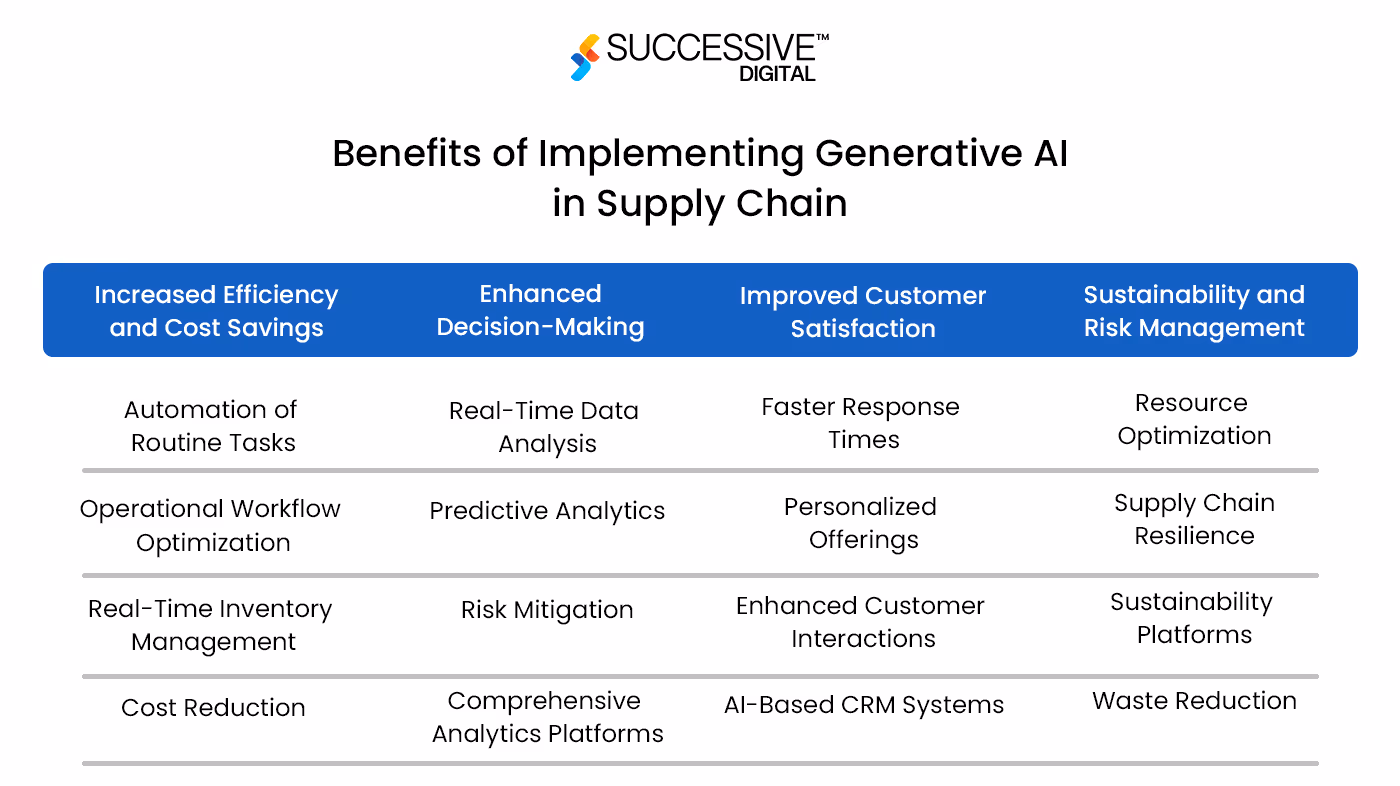 SUCCESSIVE™
DIGITAL

Benefits of Implementing Generative AI in Supply Chain

| Increased Efficiency and Cost Savings | Enhanced Decision-Making | Improved Customer Satisfaction | Sustainability and Risk Management |
|---|---|---|---|
| Automation of Routine Tasks | Real-Time Data Analysis | Faster Response Times | Resource Optimization |
| Operational Workflow Optimization | Predictive Analytics | Personalized Offerings | Supply Chain Resilience |
| Real-Time Inventory Management | Risk Mitigation | Enhanced Customer Interactions | Sustainability Platforms |
| Cost Reduction | Comprehensive Analytics Platforms | AI-Based CRM Systems | Waste Reduction |